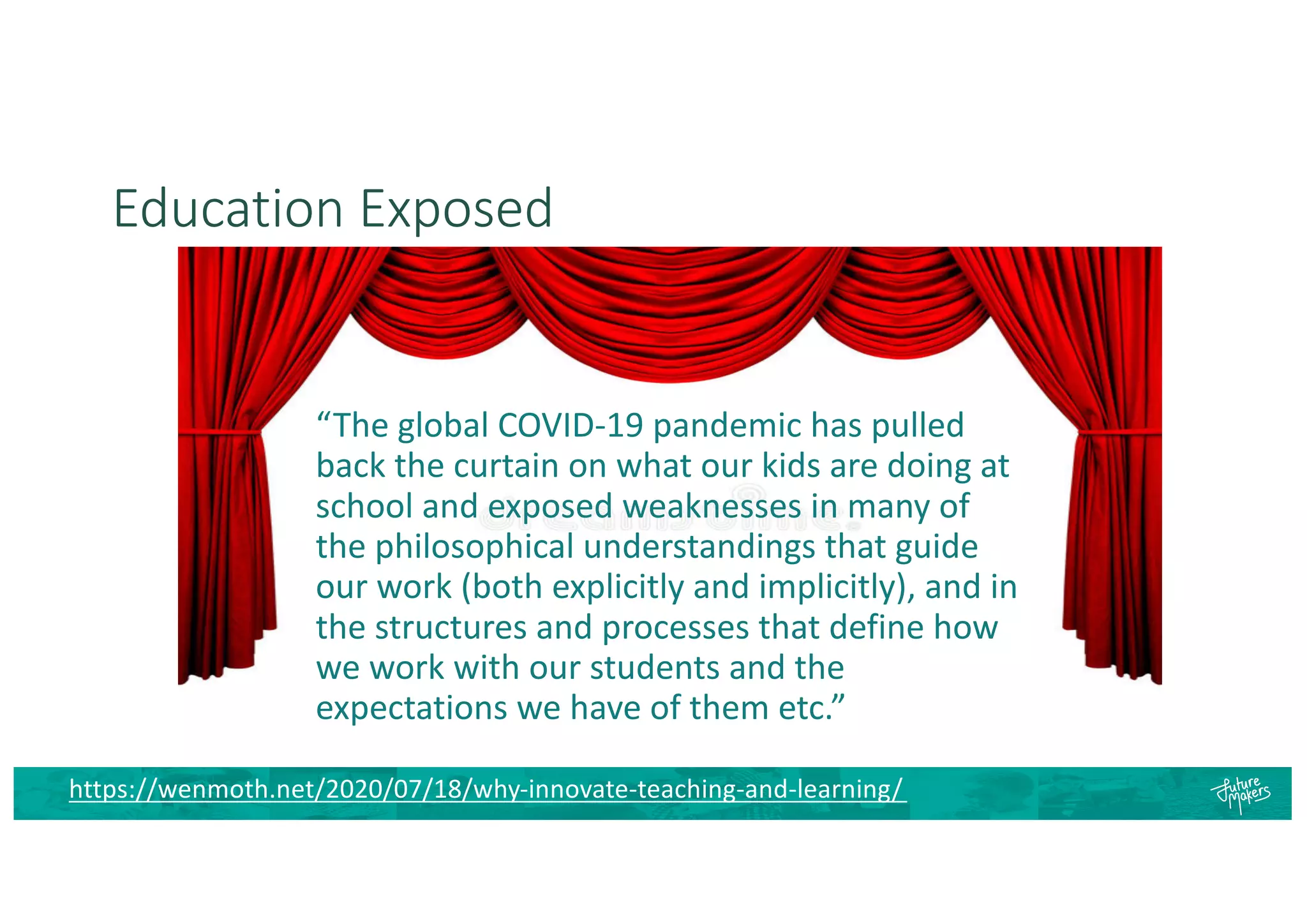 Education Exposed

“The global COVID-19 pandemic has pulled back the curtain on what our kids are doing at school and exposed weaknesses in many of the philosophical understandings that guide our work (both explicitly and implicitly), and in the structures and processes that define how we work with our students and the expectations we have of them etc.”

https://wenmoth.net/2020/07/18/why-innovate-teaching-and-learning/

Future Makers